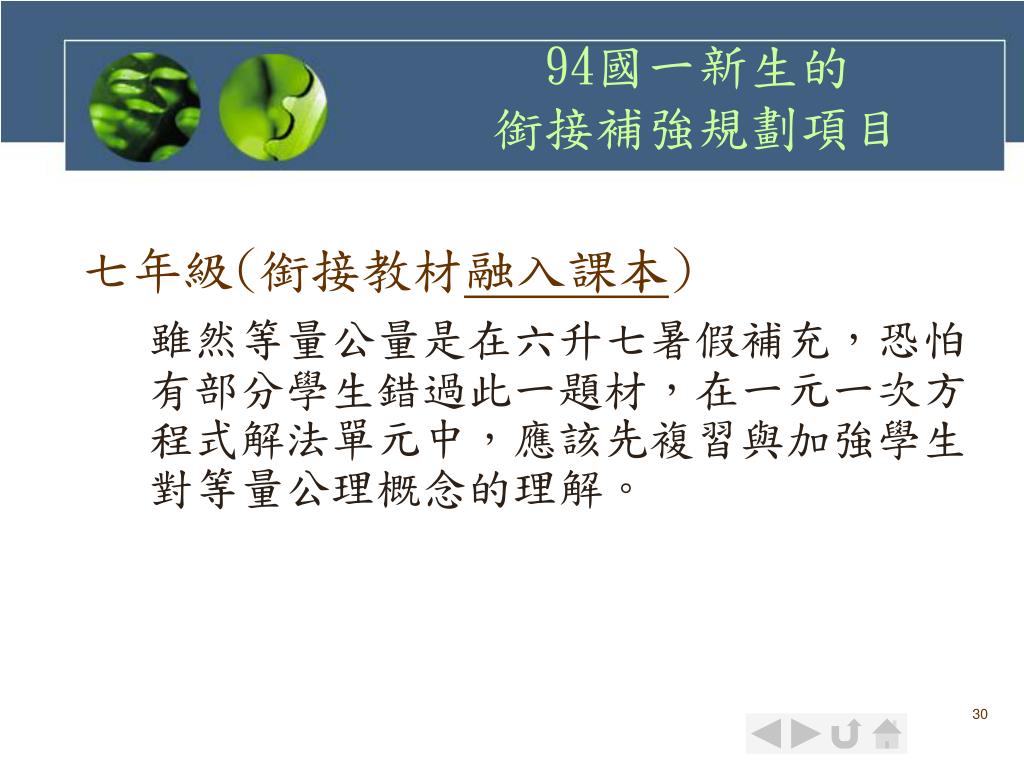 94國一新生的
銜接補強規劃項目

七年級(銜接教材融入課本)

雖然等量公量是在六升七暑假補充，恐怕有部分學生錯過此一題材，在一元一次方程式解法單元中，應該先複習與加強學生對等量公理概念的理解。

30